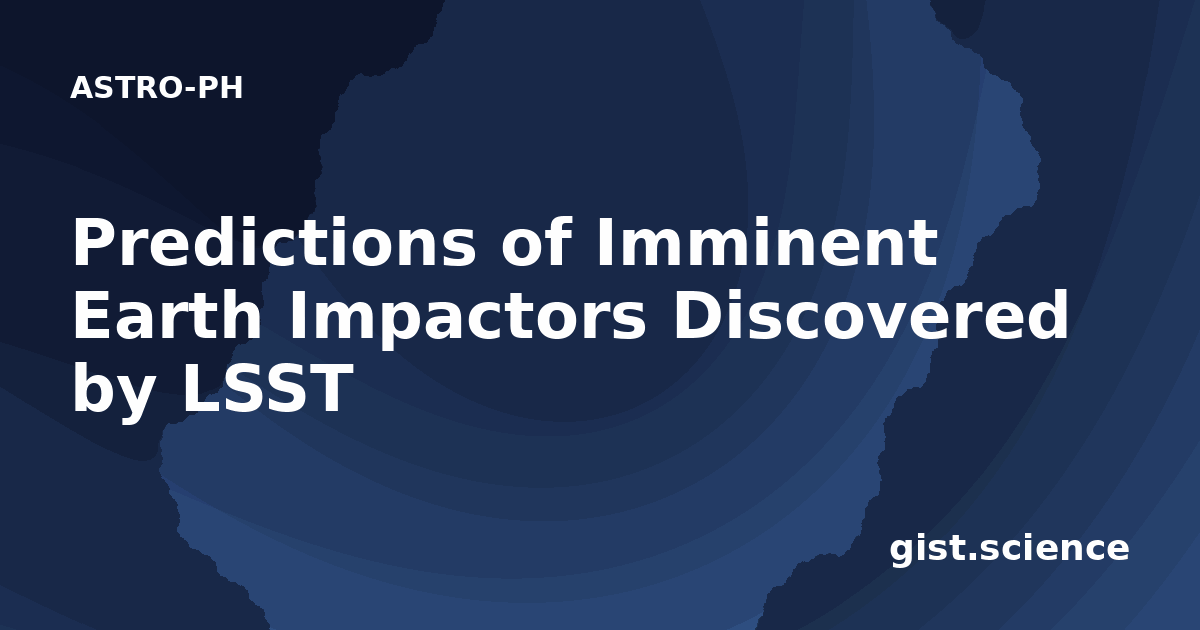 ASTRO-PH

Predictions of Imminent Earth Impactors Discovered by LSST

gist.science